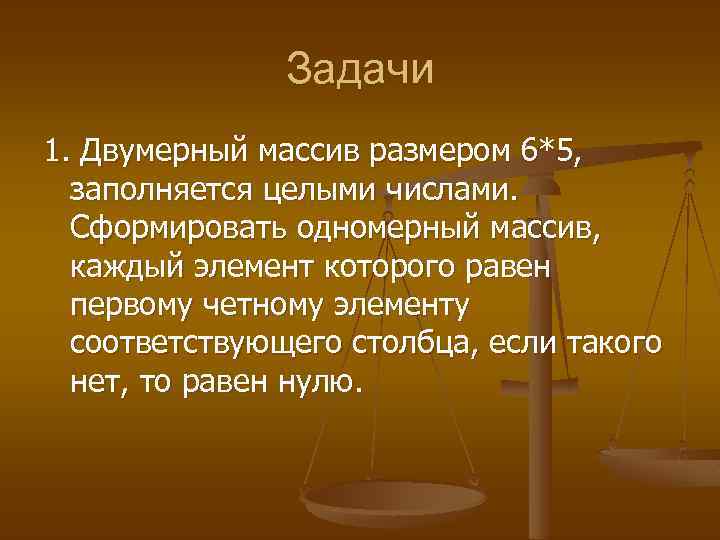 Задачи

1. Двумерный массив размером 6*5, заполняется целыми числами. Сформировать одномерный массив, каждый элемент которого равен первому четному элементу соответствующего столбца, если такого нет, то равен нулю.